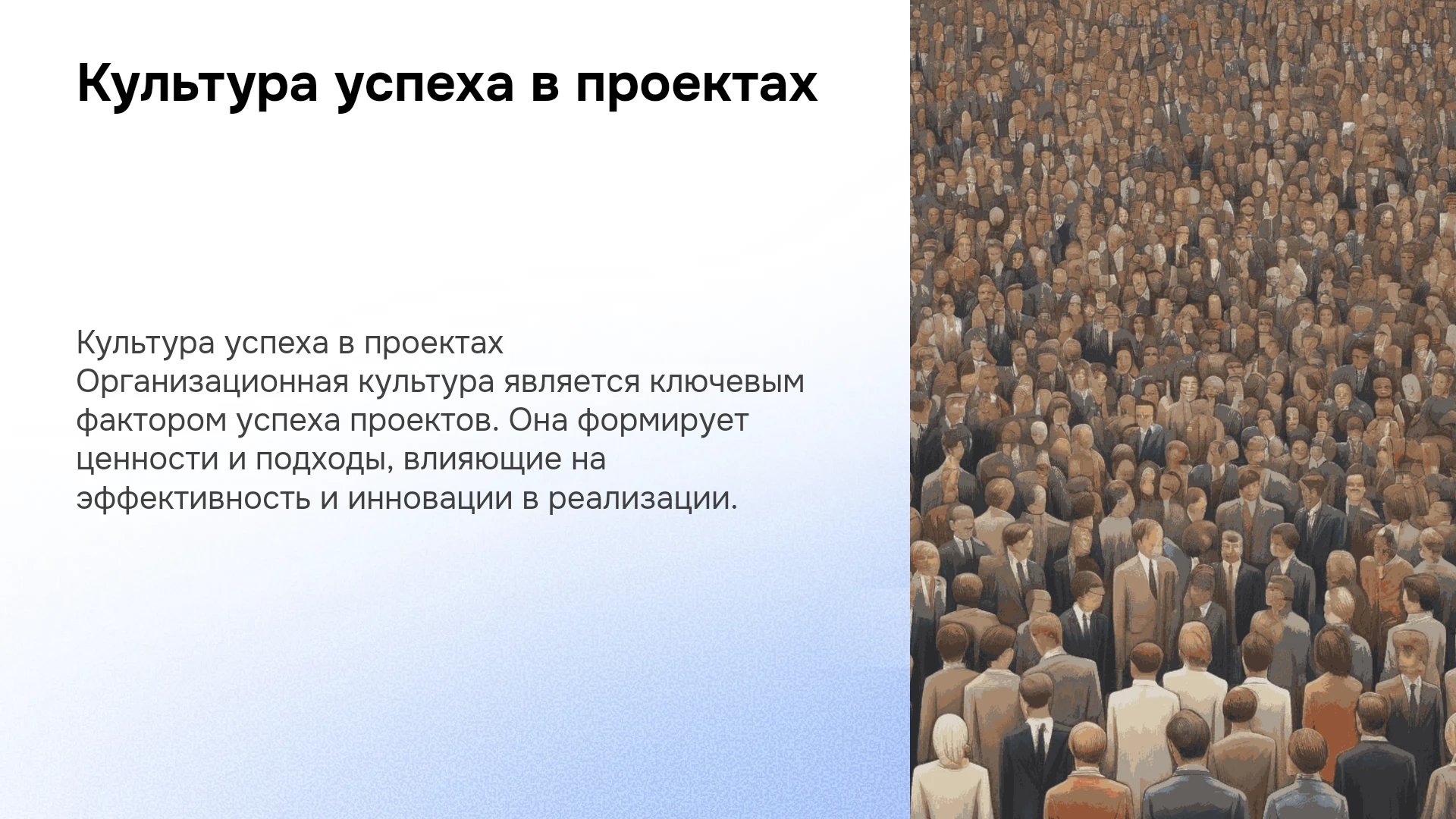 Культура успеха в проектах

Культура успеха в проектах
Организационная культура является ключевым фактором успеха проектов. Она формирует ценности и подходы, влияющие на эффективность и инновации в реализации.